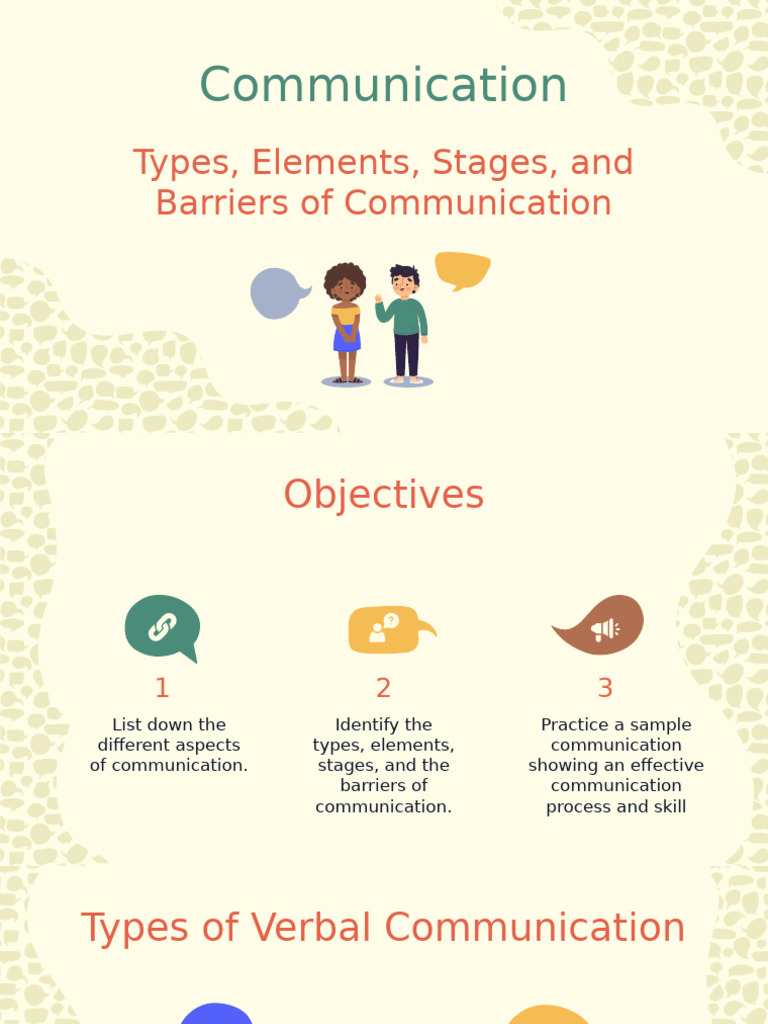 Communication

Types, Elements, Stages, and Barriers of Communication

Objectives

1

List down the different aspects of communication.

2

Identify the types, elements, stages, and the barriers of communication.

3

Practice a sample communication showing an effective communication process and skill

Types of Verbal Communication